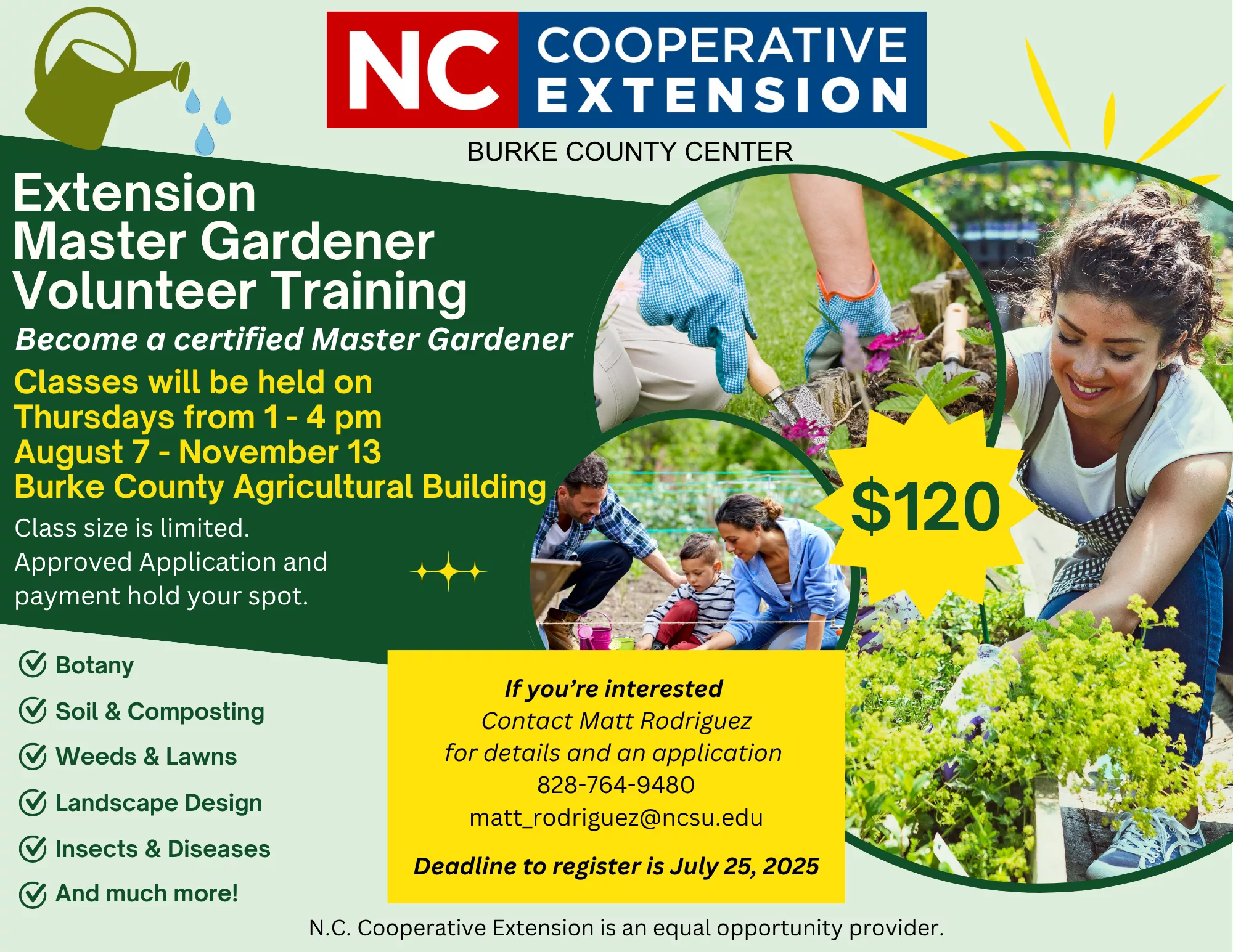 NC COOPERATIVE EXTENSION

BURKE COUNTY CENTER

Extension Master Gardener Volunteer Training

Become a certified Master Gardener

Classes will be held on Thursdays from 1 - 4 pm August 7 - November 13 Burke County Agricultural Building

Class size is limited. Approved Application and payment hold your spot.

$120

Botany
Soil & Composting
Weeds & Lawns
Landscape Design
Insects & Diseases
And much more!

If you're interested
Contact Matt Rodriguez
for details and an application
828-764-9480
matt_rodriguez@ncsu.edu

Deadline to register is July 25, 2025

N.C. Cooperative Extension is an equal opportunity provider.